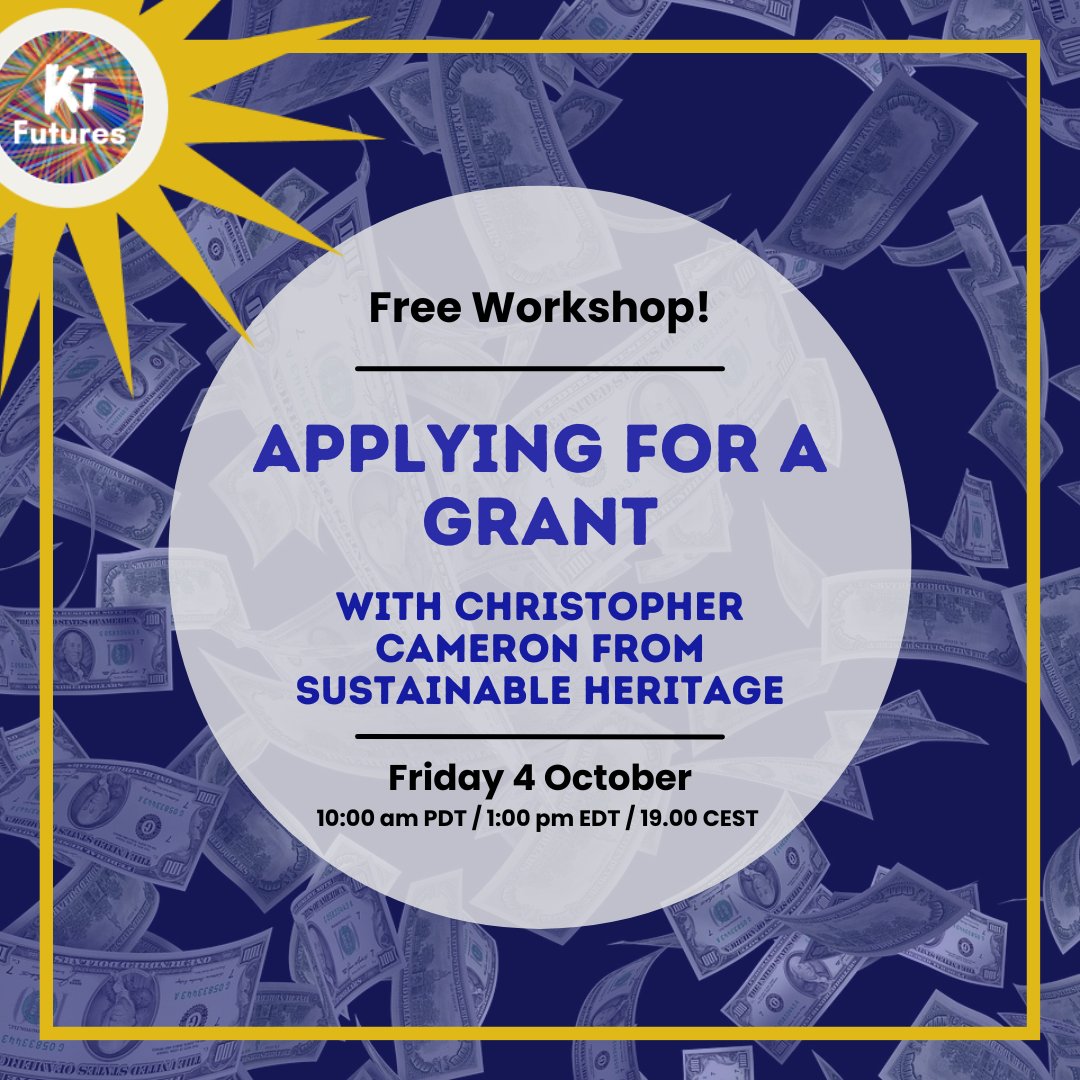 Ki Futures

Free Workshop!

APPLYING FOR A GRANT

WITH CHRISTOPHER CAMERON FROM SUSTAINABLE HERITAGE

Friday 4 October
10:00 am PDT / 1:00 pm EDT / 19.00 CEST